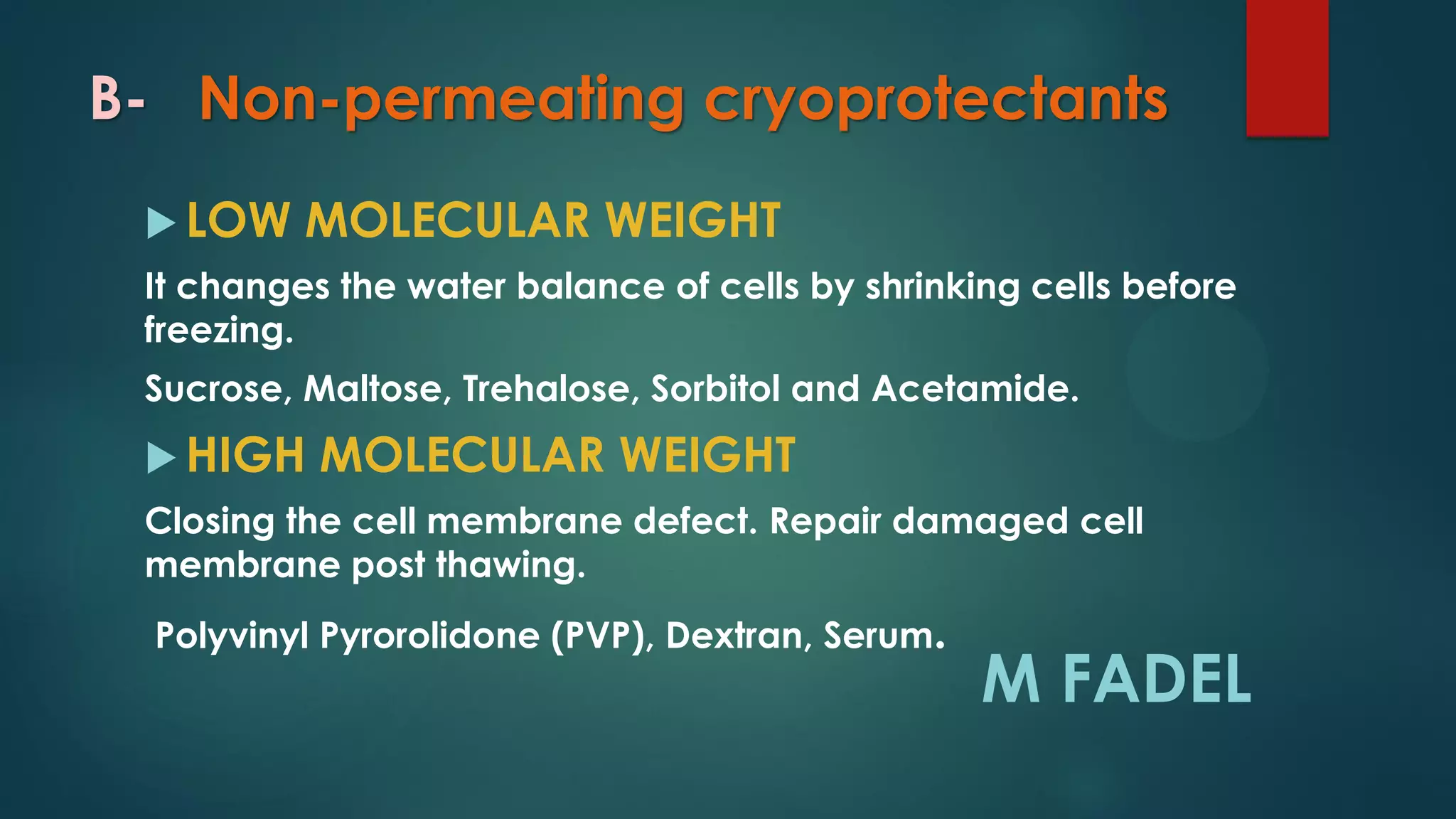 B- Non-permeating cryoprotectants

LOW MOLECULAR WEIGHT

It changes the water balance of cells by shrinking cells before freezing.

Sucrose, Maltose, Trehalose, Sorbitol and Acetamide.

HIGH MOLECULAR WEIGHT

Closing the cell membrane defect. Repair damaged cell membrane post thawing.

Polyvinyl Pyrorolidone (PVP), Dextran, Serum.

M FADEL